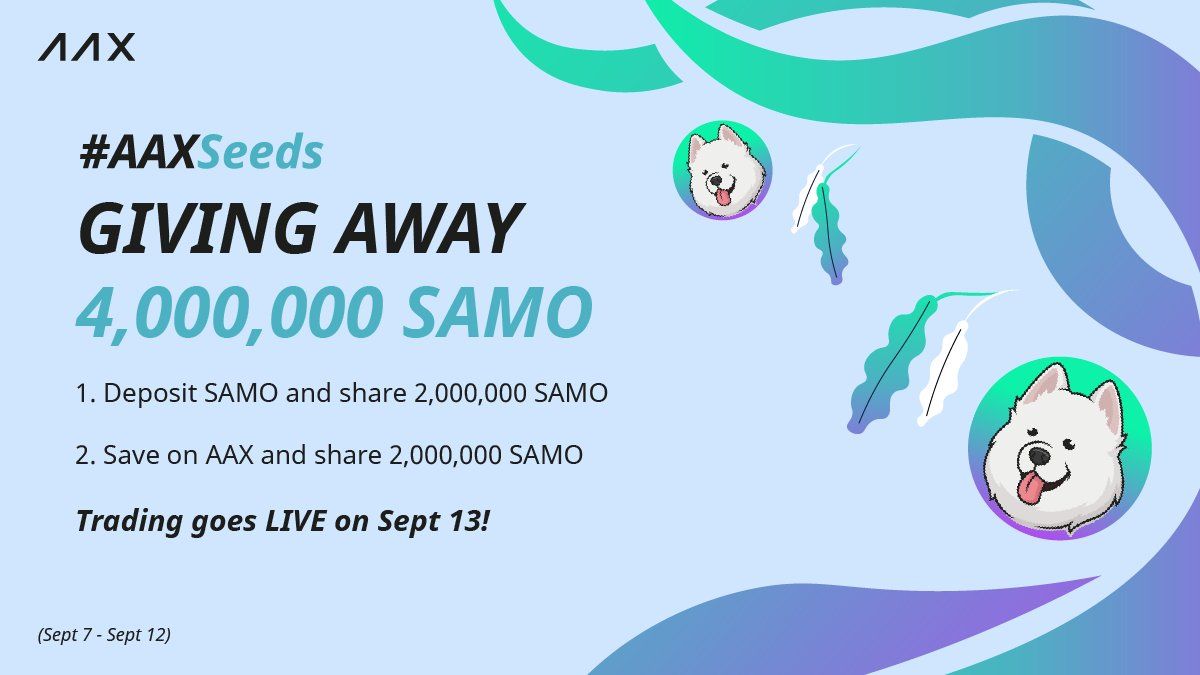 AAX

#AAXSeeds

GIVING AWAY

4,000,000 SAMO

1. Deposit SAMO and share 2,000,000 SAMO

2. Save on AAX and share 2,000,000 SAMO

Trading goes LIVE on Sept 13!

(Sept 7 - Sept 12)